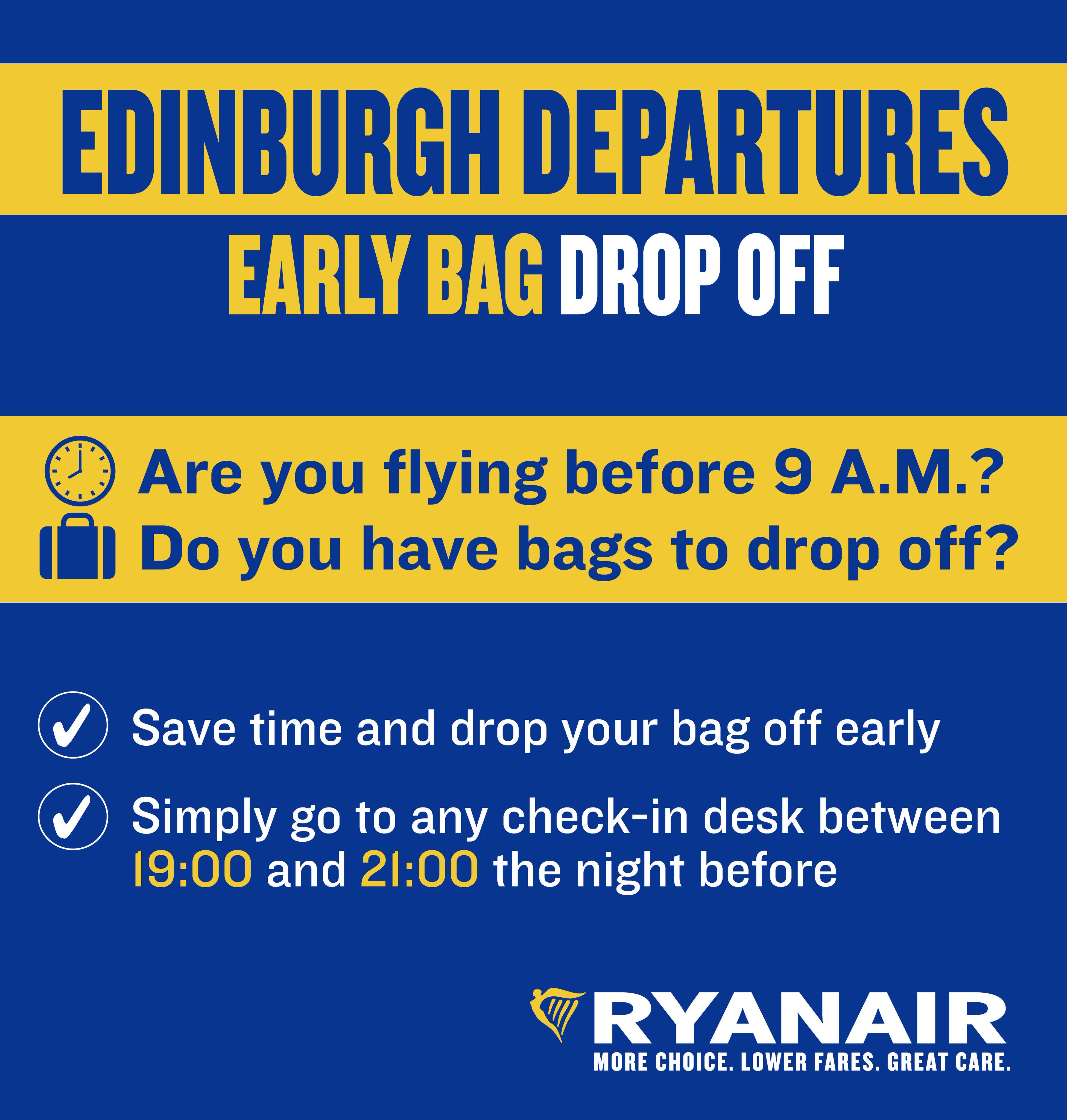 EDINBURGH DEPARTURES

EARLY BAG DROP OFF

Are you flying before 9 A.M.?
Do you have bags to drop off?

Save time and drop your bag off early

Simply go to any check-in desk between 19:00 and 21:00 the night before

RYANAIR
MORE CHOICE. LOWER FARES. GREAT CARE.